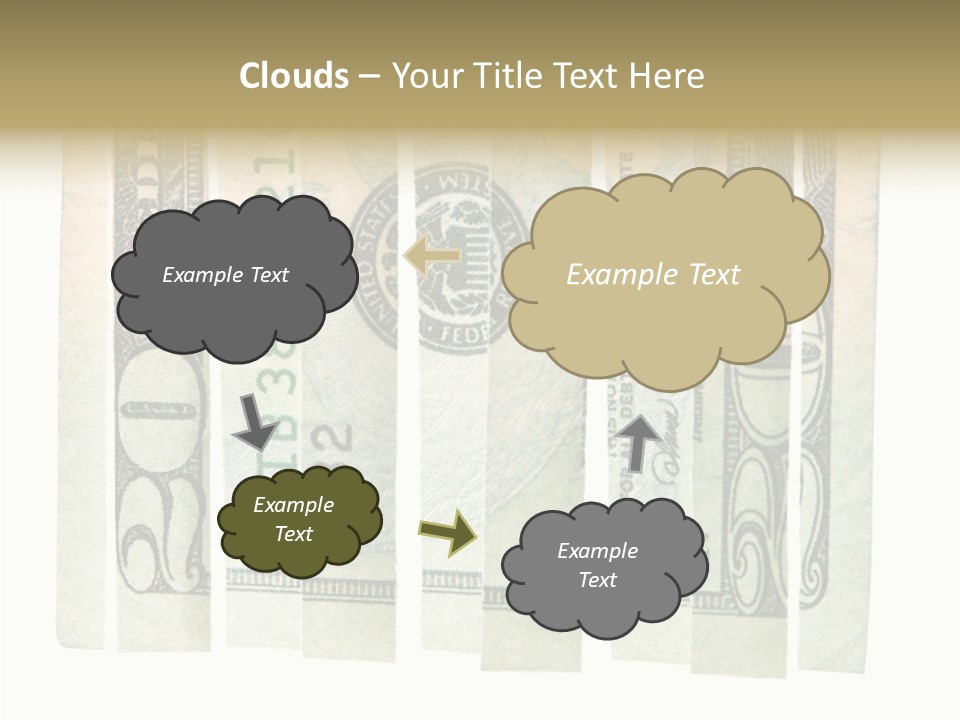 Clouds – Your Title Text Here

Example Text

Example Text

Example Text

Example Text